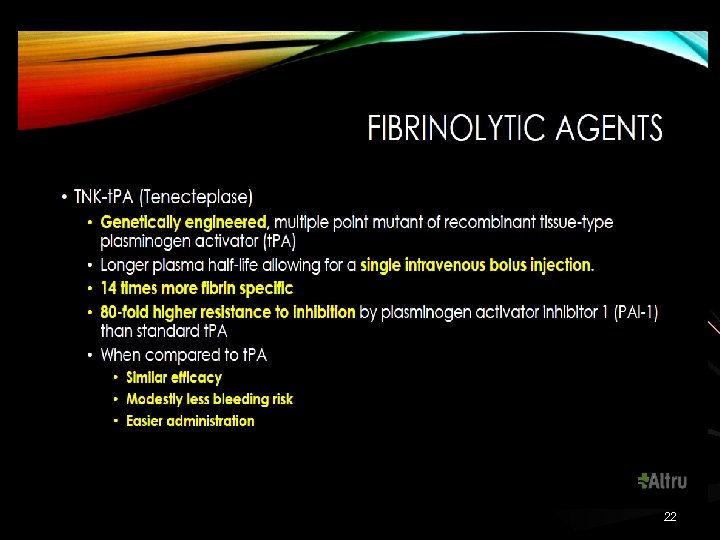 FIBRINOLYTIC AGENTS

• TNK-tPA (Tenecteplase)
  • Genetically engineered, multiple point mutant of recombinant tissue-type plasminogen activator (tPA)
  • Longer plasma half-life allowing for a single intravenous bolus injection.
  • 14 times more fibrin specific
  • 80-fold higher resistance to inhibition by plasminogen activator inhibitor 1 (PAI-1) than standard tPA
  • When compared to tPA
    • Similar efficacy
    • Modestly less bleeding risk
    • Easier administration

Altru

22